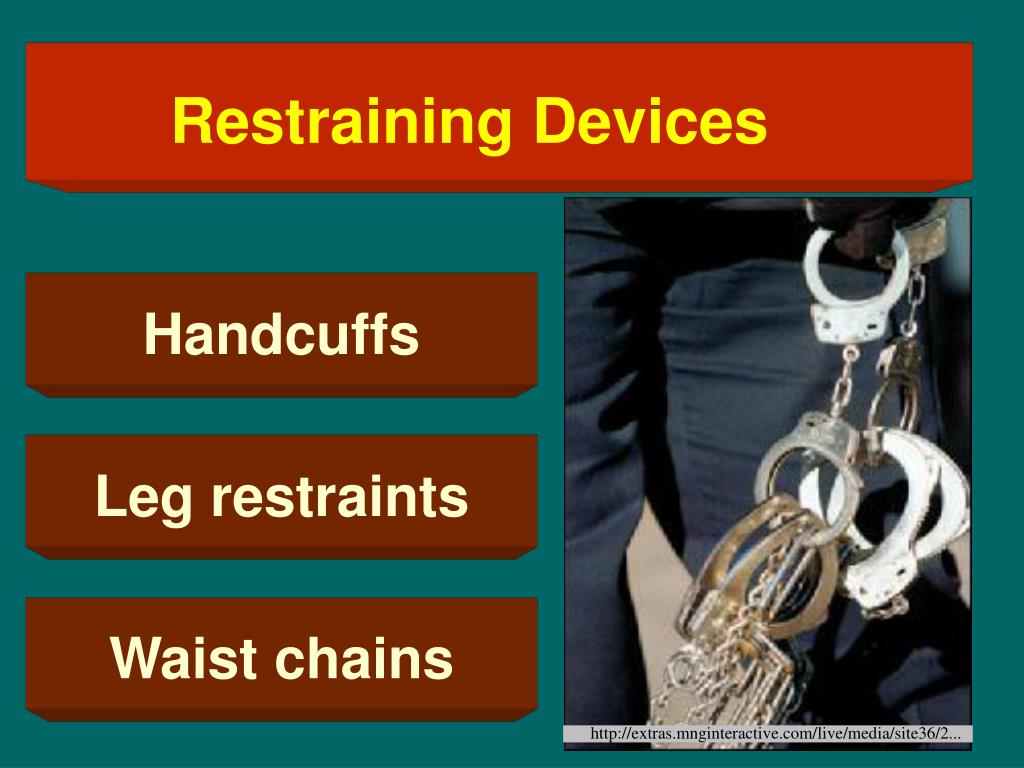 Restraining Devices

Handcuffs

Leg restraints

Waist chains

http://extras.mnginteractive.com/live/media/site36/2...